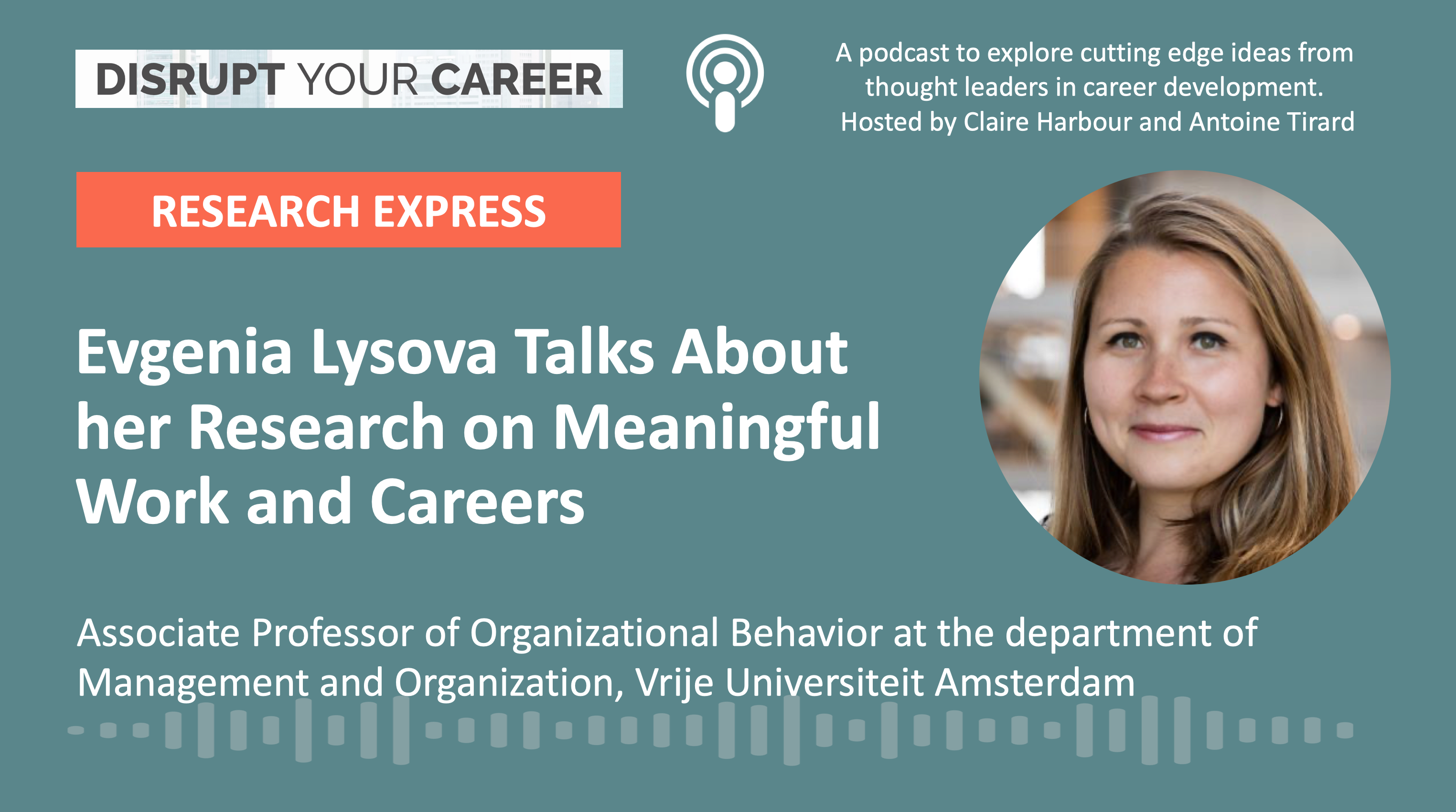 DISRUPT YOUR CAREER

A podcast to explore cutting edge ideas from thought leaders in career development. Hosted by Claire Harbour and Antoine Tirard

RESEARCH EXPRESS

Evgenia Lysova Talks About her Research on Meaningful Work and Careers

Associate Professor of Organizational Behavior at the department of Management and Organization, Vrije Universiteit Amsterdam